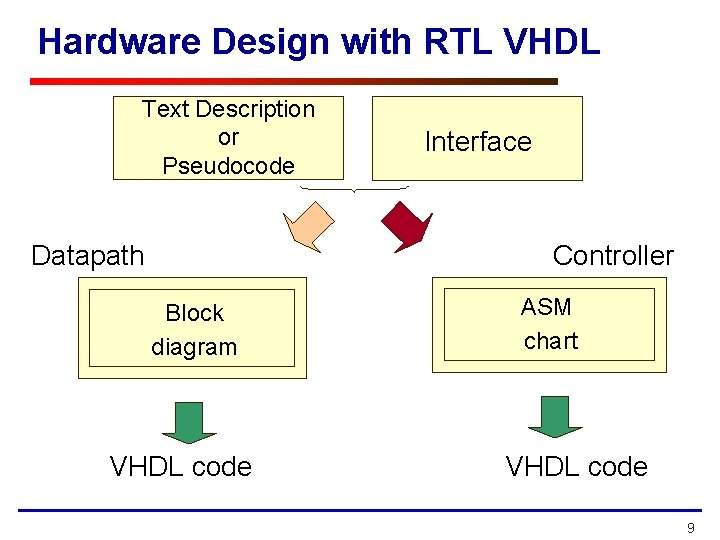 Hardware Design with RTL VHDL

Text Description
or
Pseudocode

Interface

Datapath

Controller

Block
diagram

ASM
chart

VHDL code

VHDL code

9